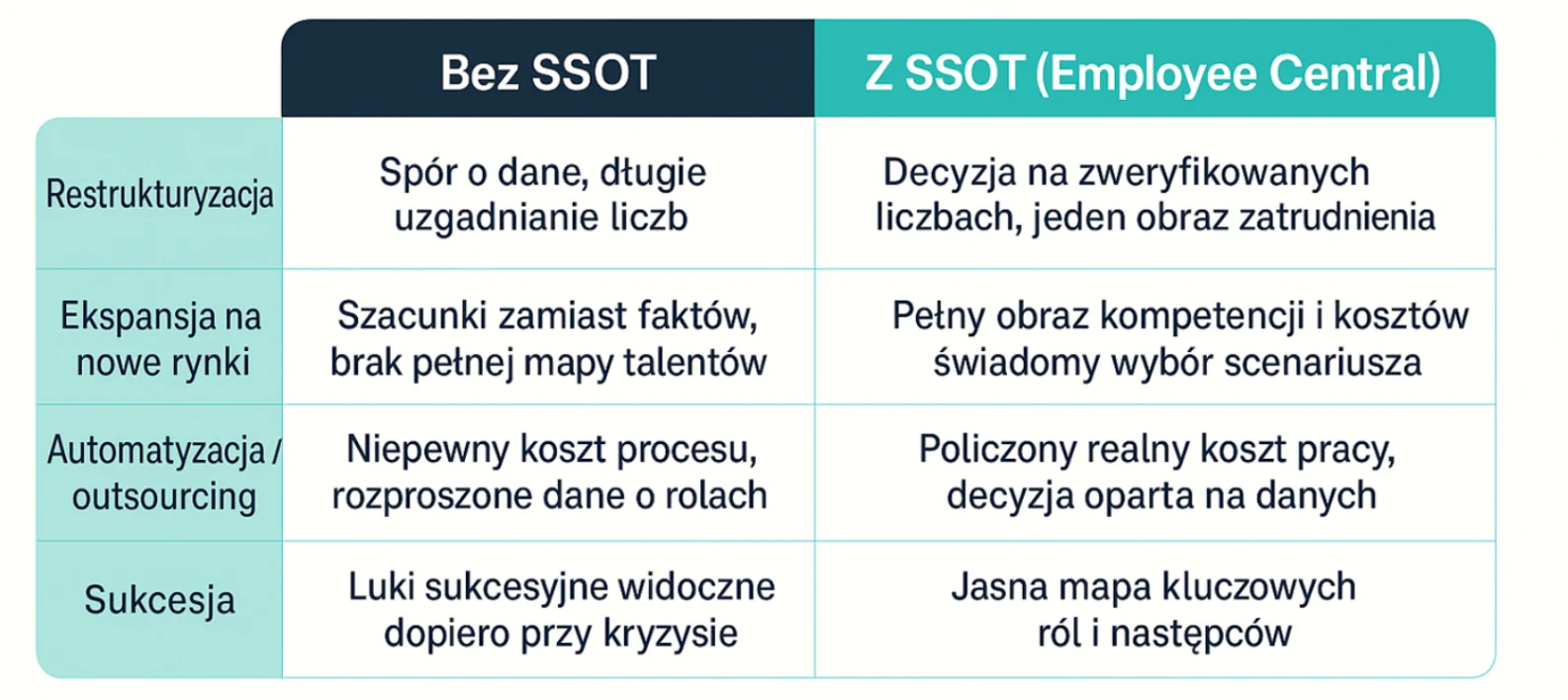 |  | Bez SSOT | Z SSOT (Employee Central) |
|---|---|---|
| Restrukturyzacja | Spór o dane, długie uzgadnianie liczb | Decyzja na zweryfikowanych liczbach, jeden obraz zatrudnienia |
| Ekspansja na nowe rynki | Szacunki zamiast faktów, brak pełnej mapy talentów | Pełny obraz kompetencji i kosztów świadomy wybór scenariusza |
| Automatyzacja / outsourcing | Niepewny koszt procesu, rozproszone dane o rolach | Policzony realny koszt pracy, decyzja oparta na danych |
| Sukcesja | Luki sukcesyjne widoczne dopiero przy kryzysie | Jasna mapa kluczowych ról i następców |